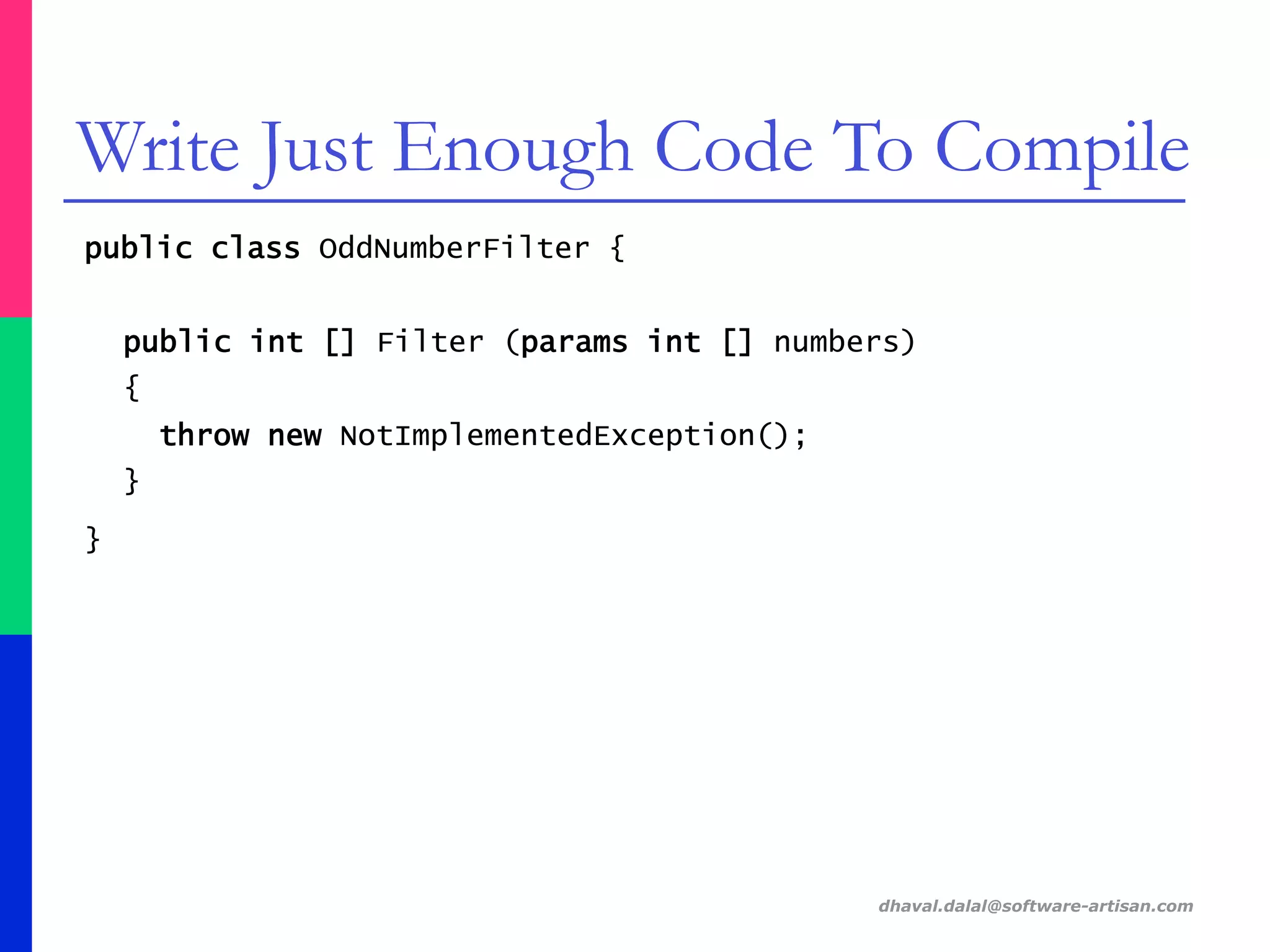 Write Just Enough Code To Compile

public class OddNumberFilter {

public int [] Filter (params int [] numbers)
{
throw new NotImplementedException();
}
}

dhaval.dalal@software-artisan.com